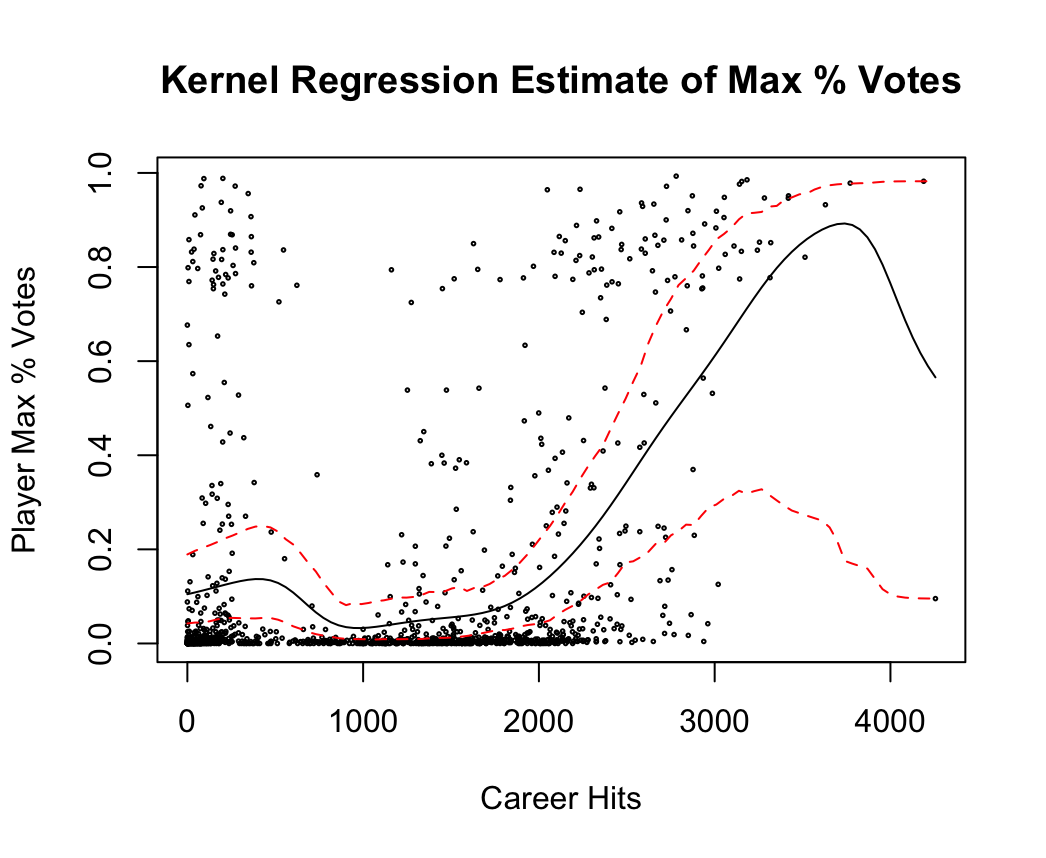 Kernel Regression Estimate of Max % Votes

Player Max % Votes

1.0
0.8
0.6
0.4
0.2
0.0

0
1000
2000
3000
4000

Career Hits